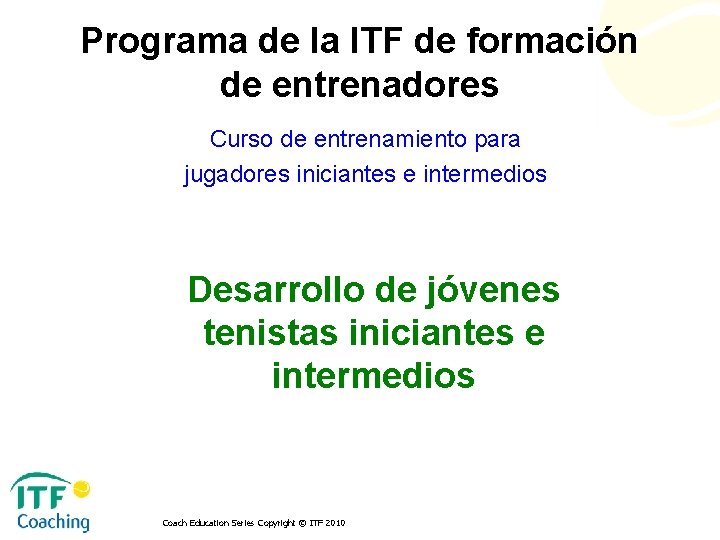 Programa de la ITF de formación de entrenadores

Curso de entrenamiento para jugadores iniciantes e intermedios

Desarrollo de jóvenes tenistas iniciantes e intermedios

ITF Coaching

Coach Education Series Copyright © ITF 2010